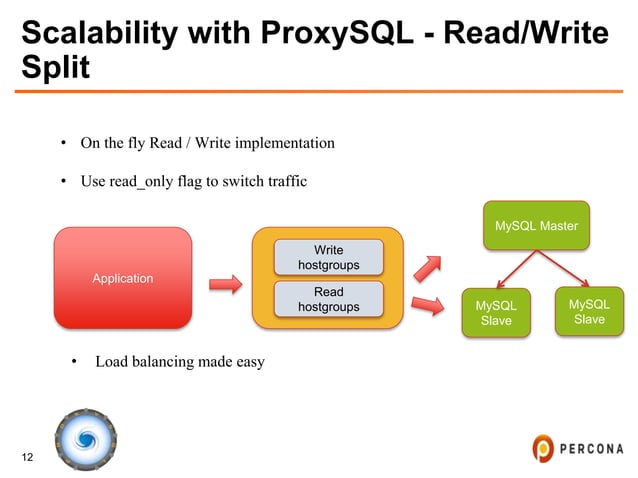 Scalability with ProxySQL - Read/Write Split

• On the fly Read / Write implementation

• Use read_only flag to switch traffic

Application

Write hostgroups

Read hostgroups

MySQL Master

MySQL Slave

MySQL Slave

• Load balancing made easy

12

PERCONA